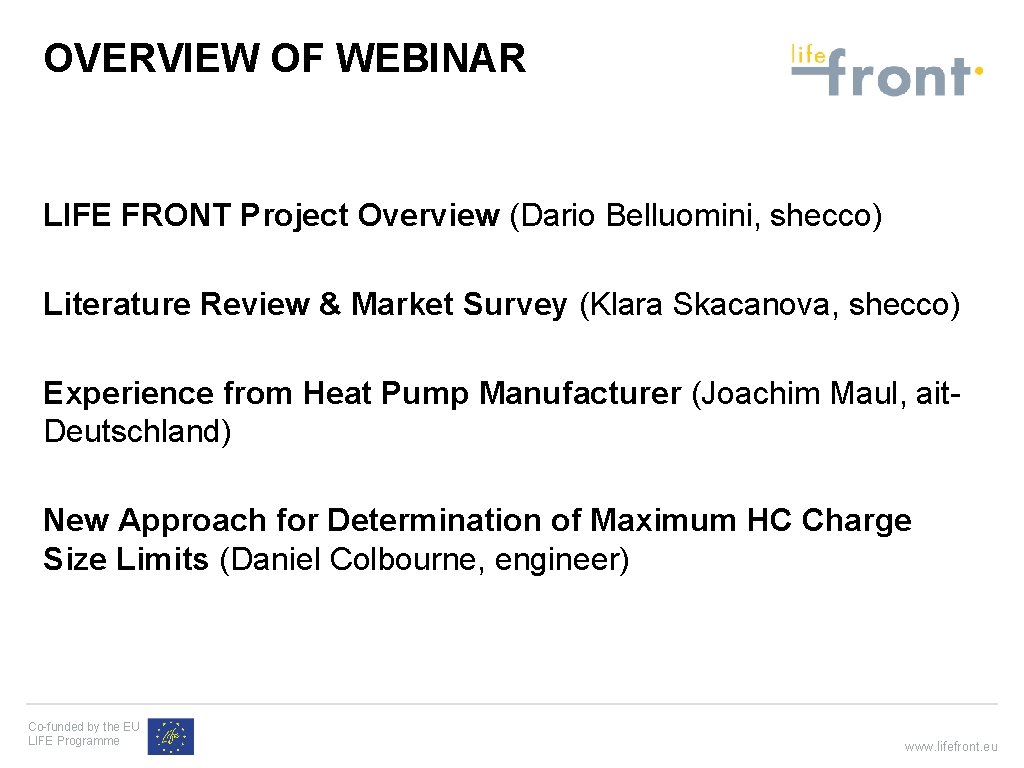 OVERVIEW OF WEBINAR

life front

LIFE FRONT Project Overview (Dario Belluomini, shecco)

Literature Review & Market Survey (Klara Skacanova, shecco)

Experience from Heat Pump Manufacturer (Joachim Maul, ait-Deutschland)

New Approach for Determination of Maximum HC Charge Size Limits (Daniel Colbourne, engineer)

Co-funded by the EU LIFE Programme

Life

www.lifefront.eu